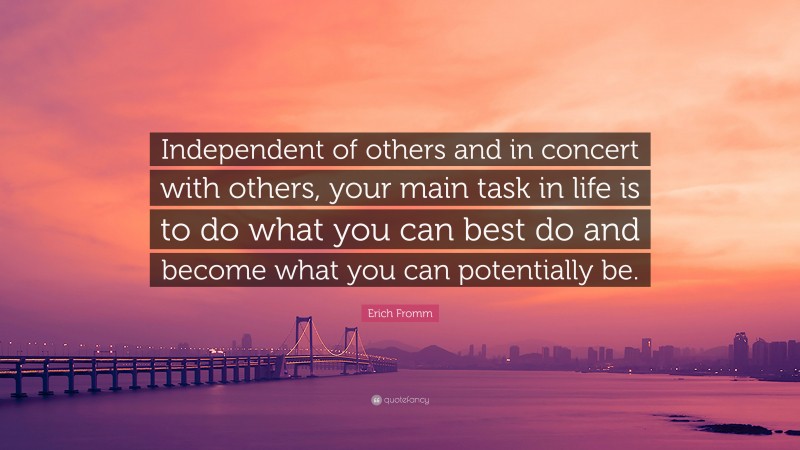 Independent of others and in concert with others, your main task in life is to do what you can best do and become what you can potentially be.

Erich Fromm

quotefancy